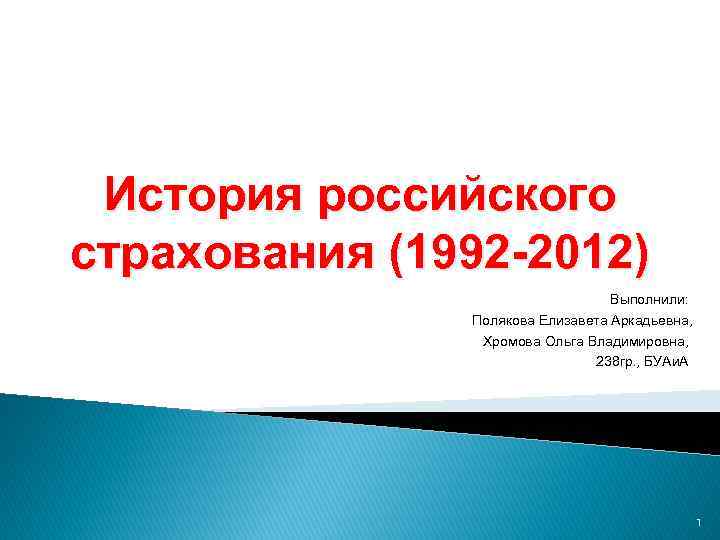 История российского страхования (1992-2012)

Выполнили:
Полякова Елизавета Аркадьевна,
Хромова Ольга Владимировна,
238гр., БУАиА

1